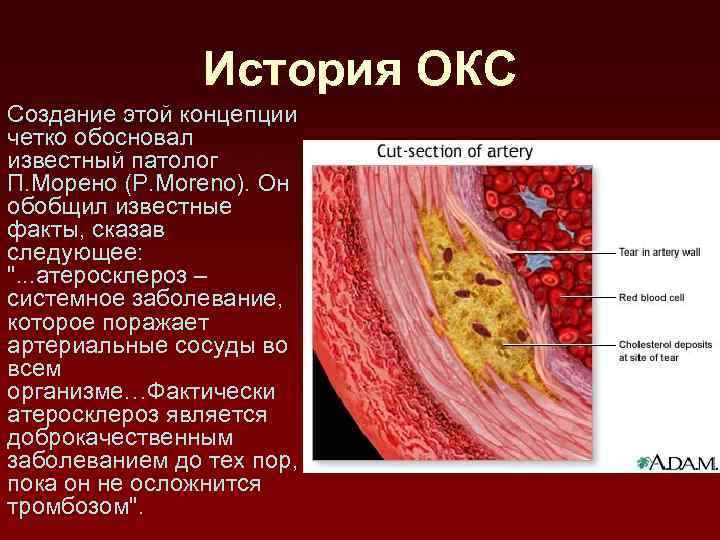 История ОКС

Создание этой концепции четко обосновал известный патолог П.Морено (P.Moreno). Он обобщил известные факты, сказав следующее: "...атеросклероз – системное заболевание, которое поражает артериальные сосуды во всем организме…Фактически атеросклероз является доброкачественным заболеванием до тех пор, пока он не осложнится тромбозом".

Cut-section of artery

Tear in artery wall

Red blood cell

Cholesterol deposits at site of tear

A.D.A.M.